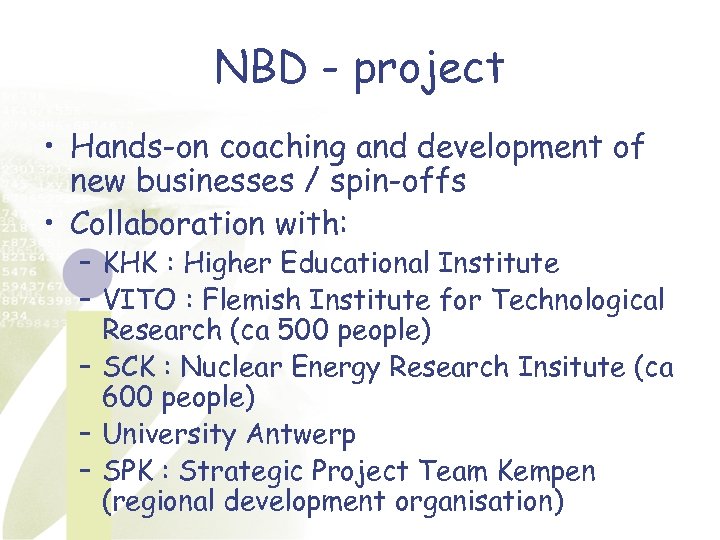 NBD - project

• Hands-on coaching and development of new businesses / spin-offs
• Collaboration with:
– KHK : Higher Educational Institute
– VITO : Flemish Institute for Technological Research (ca 500 people)
– SCK : Nuclear Energy Research Insitute (ca 600 people)
– University Antwerp
– SPK : Strategic Project Team Kempen (regional development organisation)